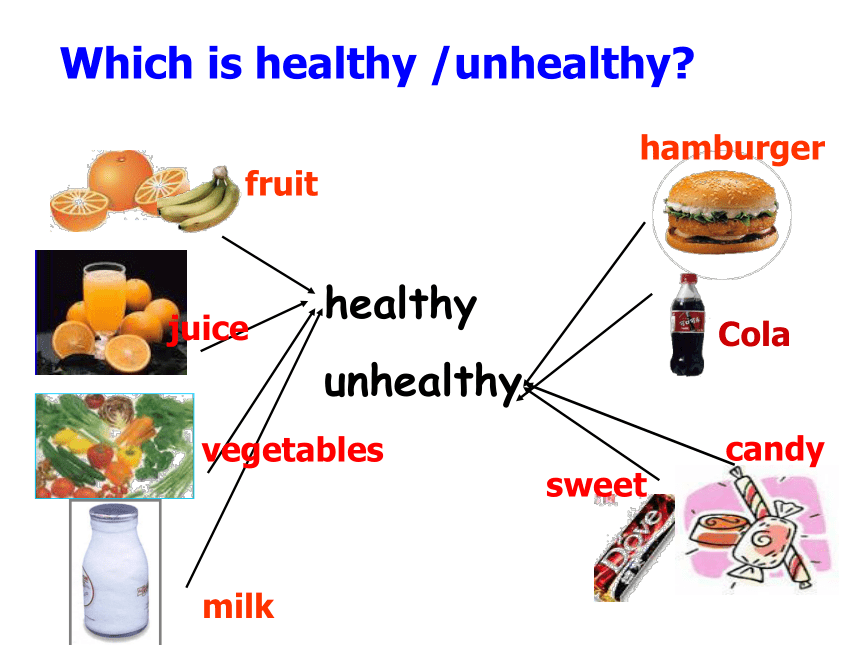 Which is healthy /unhealthy?

fruit

juice

vegetables

milk

healthy

unhealthy

hamburger

Cola

candy

sweet

Dove